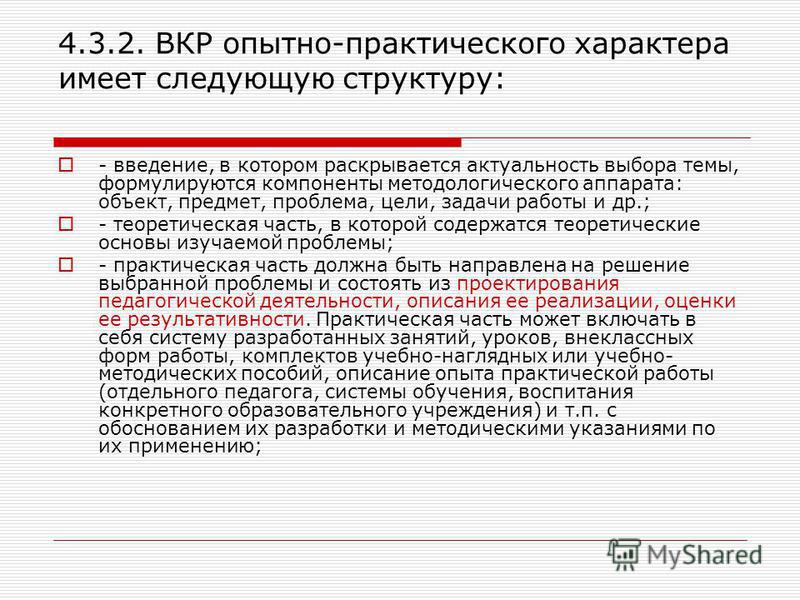 4.3.2. ВКР опытно-практического характера имеет следующую структуру:

- введение, в котором раскрывается актуальность выбора темы, формулируются компоненты методологического аппарата: объект, предмет, проблема, цели, задачи работы и др.;

- теоретическая часть, в которой содержатся теоретические основы изучаемой проблемы;

- практическая часть должна быть направлена на решение выбранной проблемы и состоять из проектирования педагогической деятельности, описания ее реализации, оценки ее результативности. Практическая часть может включать в себя систему разработанных занятий, уроков, внеклассных форм работы, комплектов учебно-наглядных или учебно-методических пособий, описание опыта практической работы (отдельного педагога, системы обучения, воспитания конкретного образовательного учреждения) и т.п. с обоснованием их разработки и методическими указаниями по их применению;

MyShared